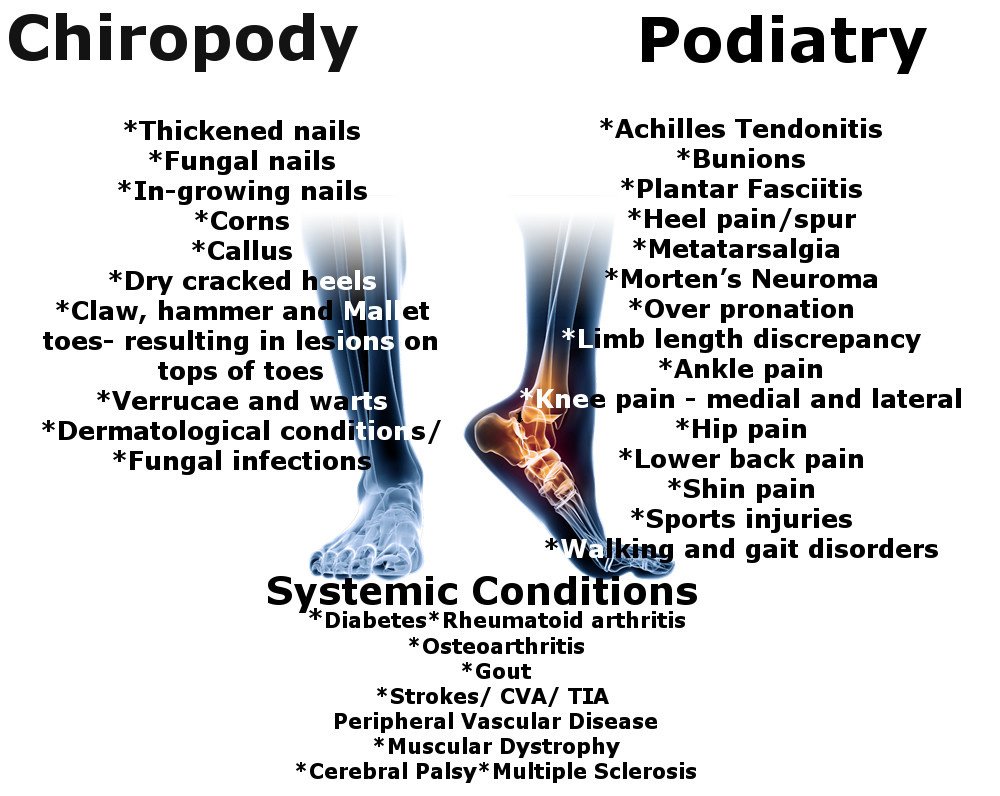 Chiropody

*Thickened nails
*Fungal nails
*In-growing nails
*Corns
*Callus
*Dry cracked heels
*Claw, hammer and Mallet toes- resulting in lesions on tops of toes
*Verrucae and warts
*Dermatological conditions/
*Fungal infections

Podiatry

*Achilles Tendonitis
*Bunions
*Plantar Fasciitis
*Heel pain/spur
*Metatarsalgia
*Morten's Neuroma
*Over pronation
*Limb length discrepancy
*Ankle pain
*Knee pain - medial and lateral
*Hip pain
*Lower back pain
*Shin pain
*Sports injuries
*Walking and gait disorders

Systemic Conditions
*Diabetes*Rheumatoid arthritis
*Osteoarthritis
*Gout
*Strokes/ CVA/ TIA
Peripheral Vascular Disease
*Muscular Dystrophy
*Cerebral Palsy*Multiple Sclerosis